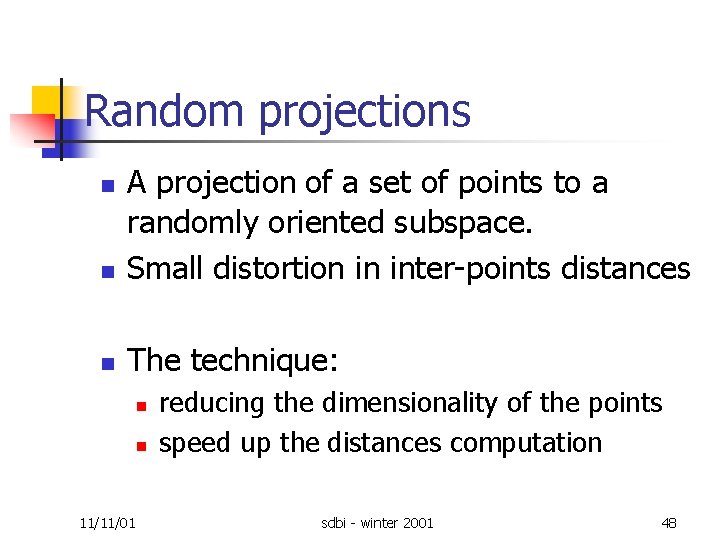 Random projections

- A projection of a set of points to a randomly oriented subspace.
- Small distortion in inter-points distances

- The technique:
  - reducing the dimensionality of the points
  - speed up the distances computation

11/11/01

sdbi - winter 2001

48